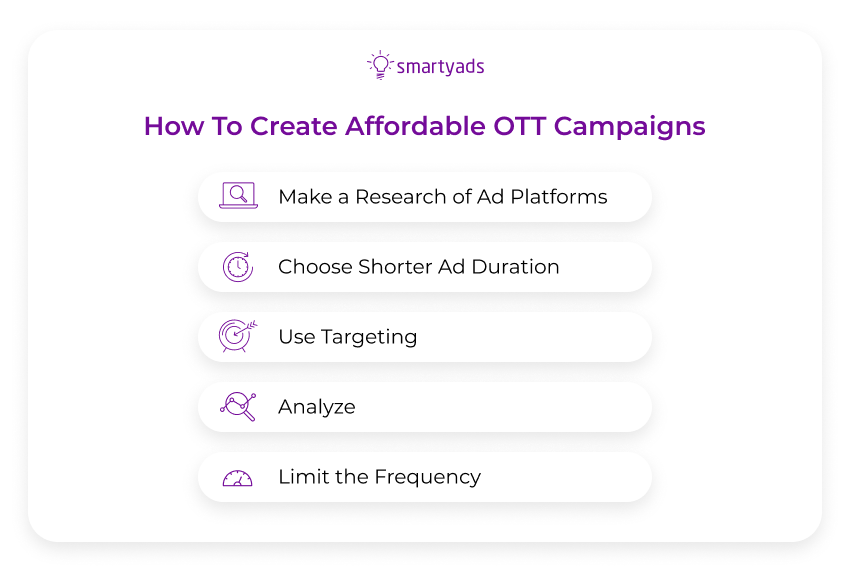 smartyads

How To Create Affordable OTT Campaigns

Make a Research of Ad Platforms

Choose Shorter Ad Duration

Use Targeting

Analyze

Limit the Frequency